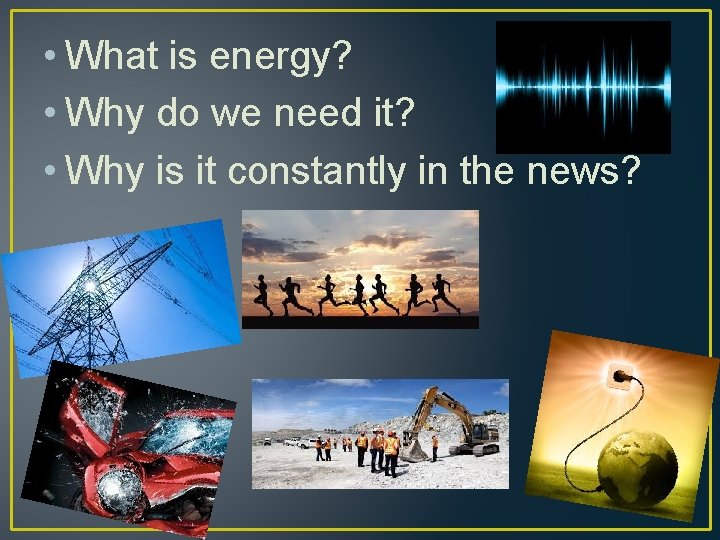 • What is energy?
• Why do we need it?
• Why is it constantly in the news?